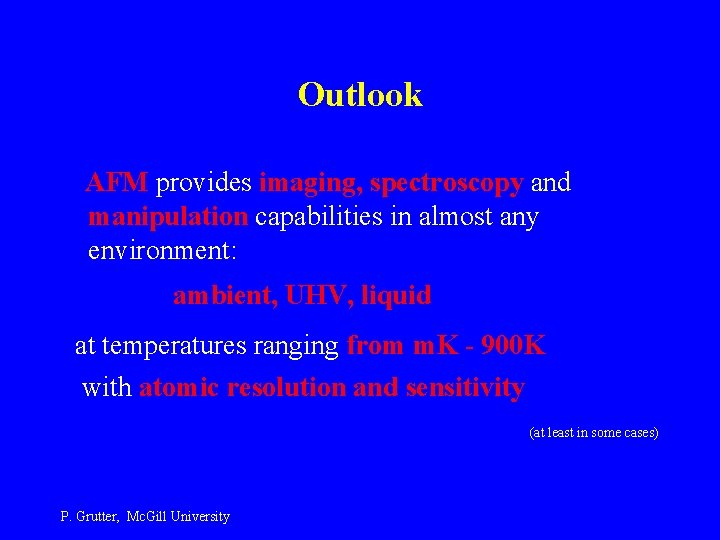 Outlook

AFM provides imaging, spectroscopy and manipulation capabilities in almost any environment:

ambient, UHV, liquid

at temperatures ranging from mK - 900K

with atomic resolution and sensitivity

(at least in some cases)

P. Grutter, McGill University